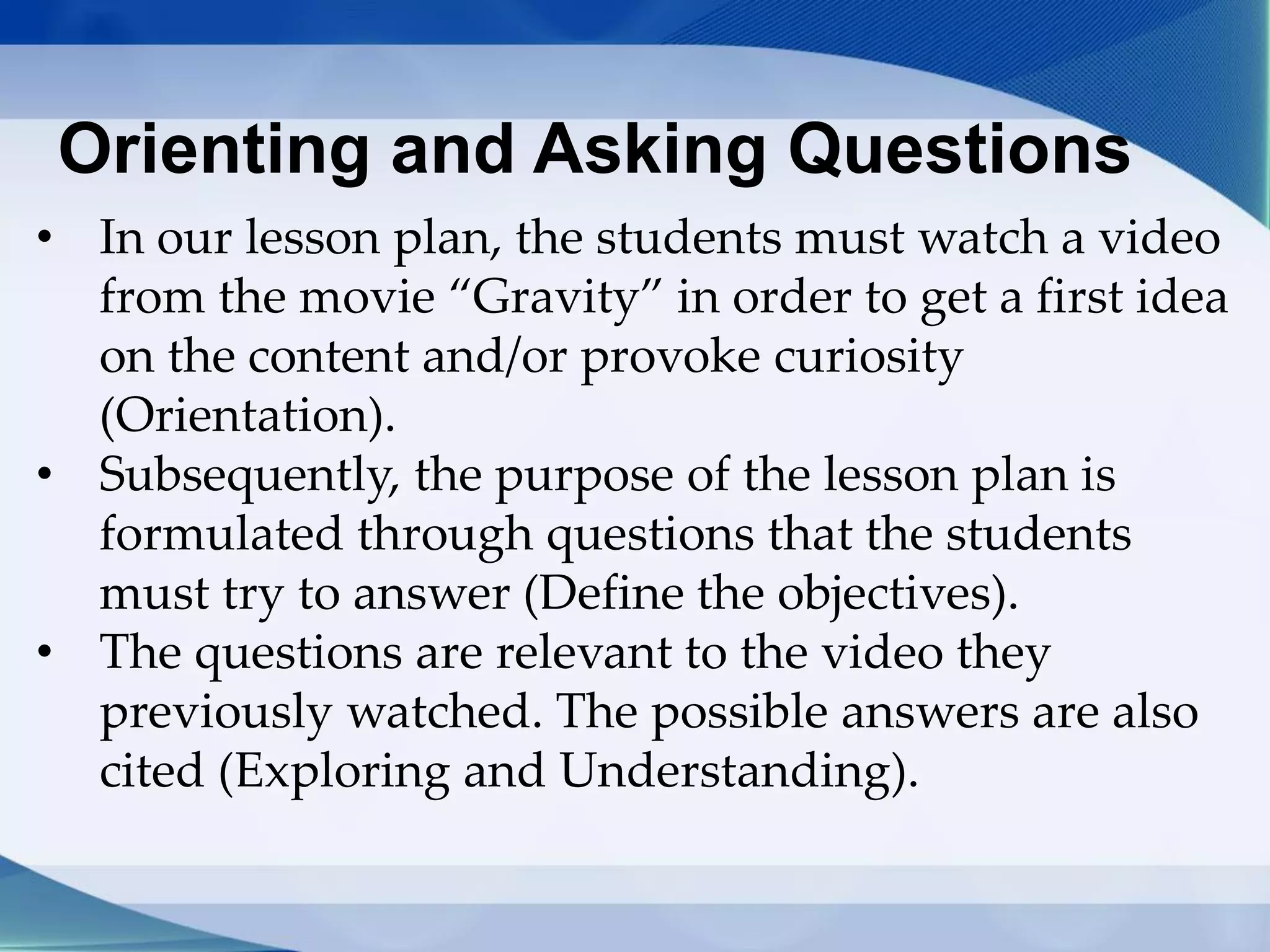 Orienting and Asking Questions

• In our lesson plan, the students must watch a video from the movie “Gravity” in order to get a first idea on the content and/or provoke curiosity (Orientation).

• Subsequently, the purpose of the lesson plan is formulated through questions that the students must try to answer (Define the objectives).

• The questions are relevant to the video they previously watched. The possible answers are also cited (Exploring and Understanding).